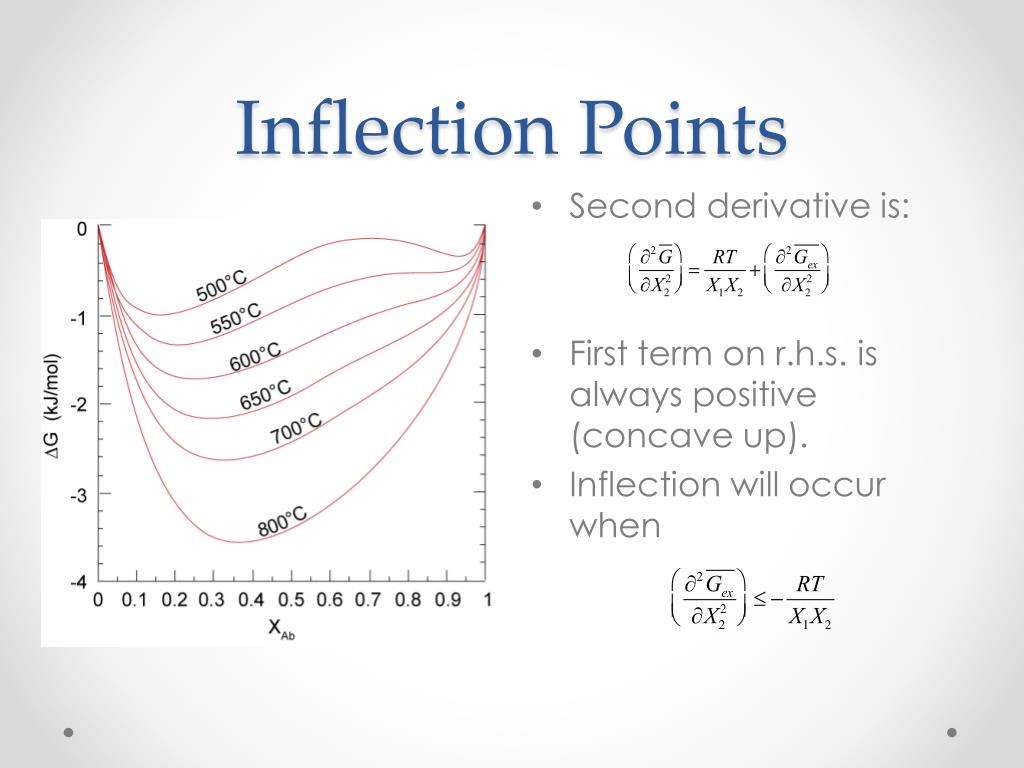 Inflection Points

0
-1
-2
-3
-4
ΔG (kJ/mol)
500°C
550°C
600°C
650°C
700°C
800°C
0 0.1 0.2 0.3 0.4 0.5 0.6 0.7 0.8 0.9 1
$X_{Ab}$

• Second derivative is:

$\left(\frac{\partial^2 \overline{G}}{\partial X_2^2}\right) = \frac{RT}{X_1 X_2} + \left(\frac{\partial^2 \overline{G_{ex}}}{\partial X_2^2}\right)$

• First term on r.h.s. is always positive (concave up).

• Inflection will occur when

$\left(\frac{\partial^2 \overline{G_{ex}}}{\partial X_2^2}\right) \leq -\frac{RT}{X_1 X_2}$